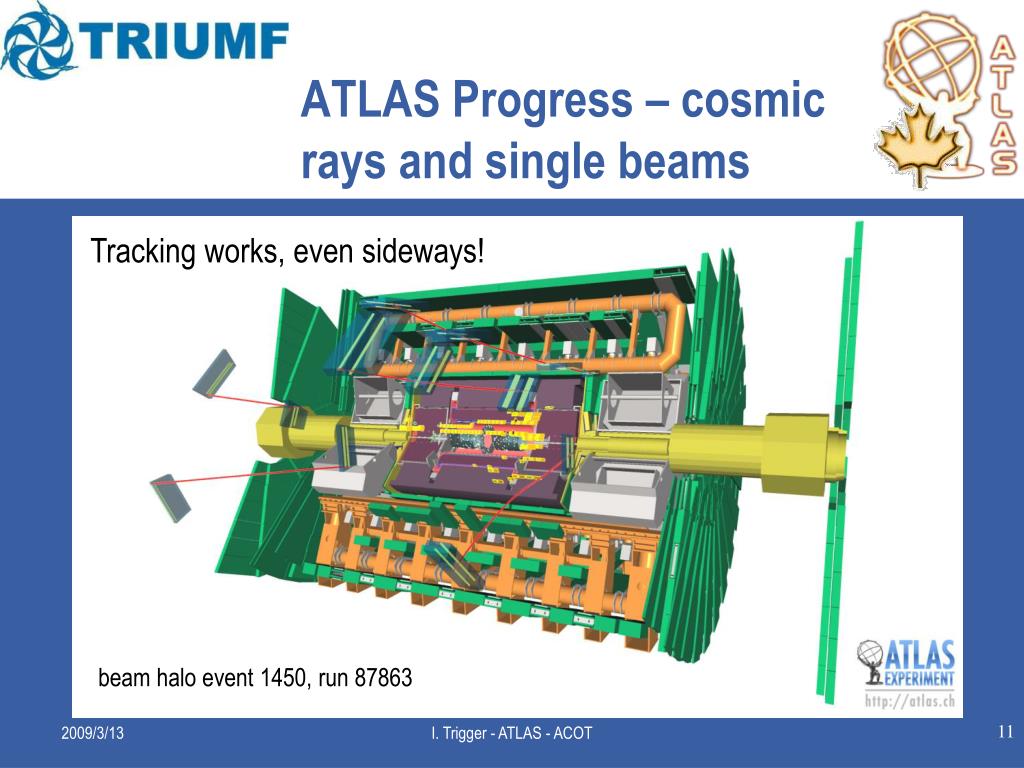 TRIUMF

ATLAS Progress – cosmic rays and single beams

ATLAS

Tracking works, even sideways!

beam halo event 1450, run 87863

ATLAS EXPERIMENT
http://atlas.ch

2009/3/13

I. Trigger - ATLAS - ACOT

11